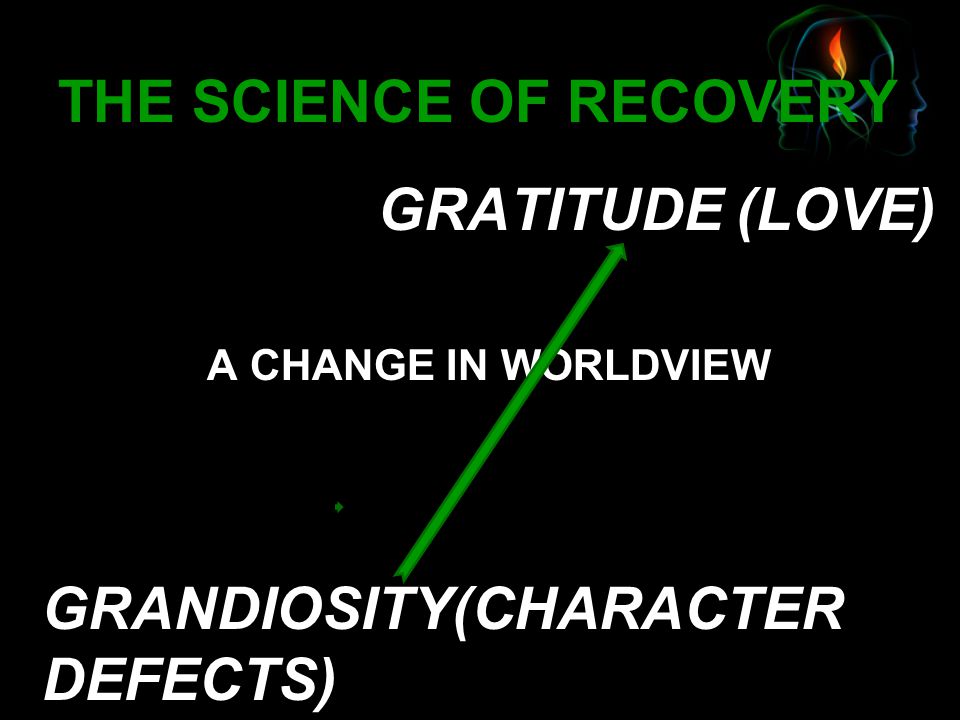 THE SCIENCE OF RECOVERY

GRATITUDE (LOVE)

A CHANGE IN WORLDVIEW

GRANDIOSITY(CHARACTER DEFECTS)